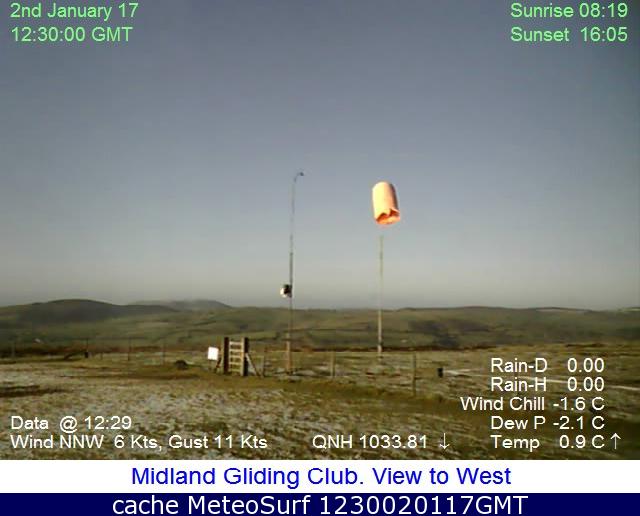 2nd January 17
12:30:00 GMT

Sunrise 08:19
Sunset 16:05

Rain-D 0.00
Rain-H 0.00
Wind Chill -1.6 C
Dew P -2.1 C
Temp 0.9 C ↑

Data @ 12:29
Wind NNW 6 Kts, Gust 11 Kts

QNH 1033.81 ↓

Midland Gliding Club. View to West

cache MeteoSurf 1230020117GMT